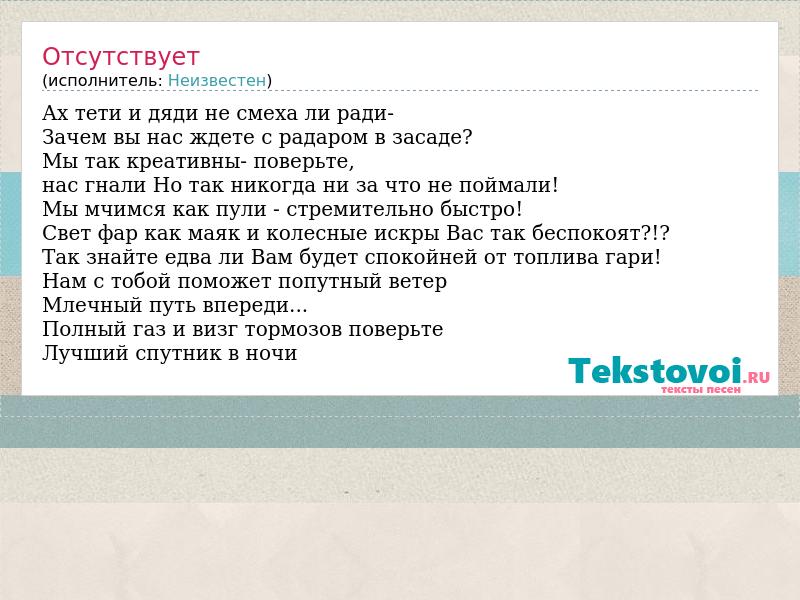 Отсутствует
(исполнитель: Неизвестен)

Ах тети и дяди не смеха ли ради-
Зачем вы нас ждете с радаром в засаде?
Мы так креативны- поверьте,
нас гнали Но так никогда ни за что не поймали!
Мы мчимся как пули - стремительно быстро!
Свет фар как маяк и колесные искры Вас так беспокоят?!?
Так знайте едва ли Вам будет спокойней от топлива гари!
Нам с тобой поможет попутный ветер
Млечный путь впереди...
Полный газ и визг тормозов поверьте
Лучший спутник в ночи

Tekstovoi.RU
тексты песен